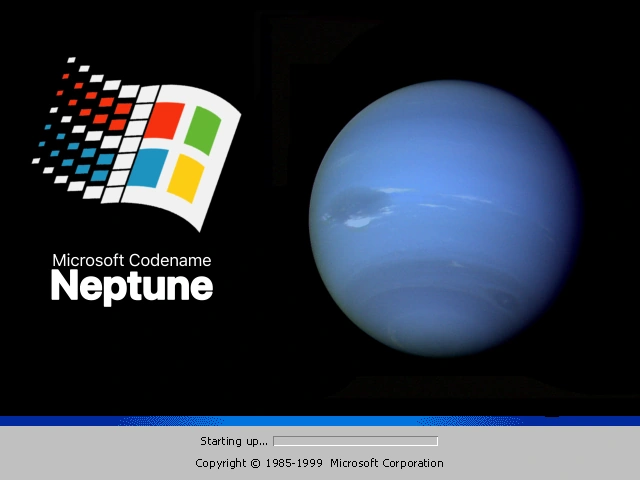 Microsoft Codename
Neptune

Starting up...

Copyright © 1985-1999 Microsoft Corporation